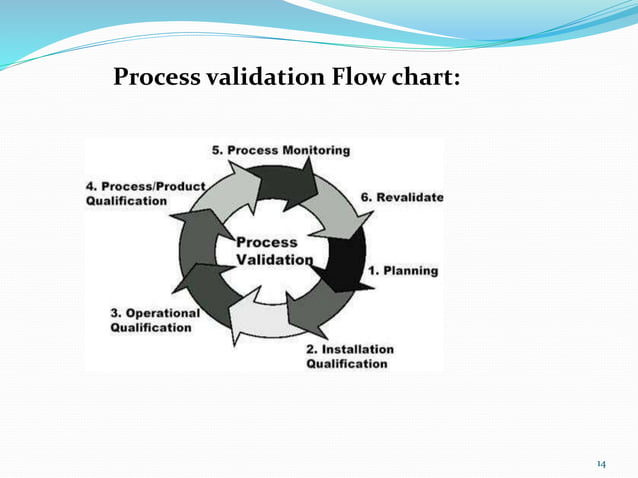 Process validation Flow chart:

5. Process Monitoring

4. Process/Product Qualification

6. Revalidate

Process Validation

1. Planning

3. Operational Qualification

2. Installation Qualification

14